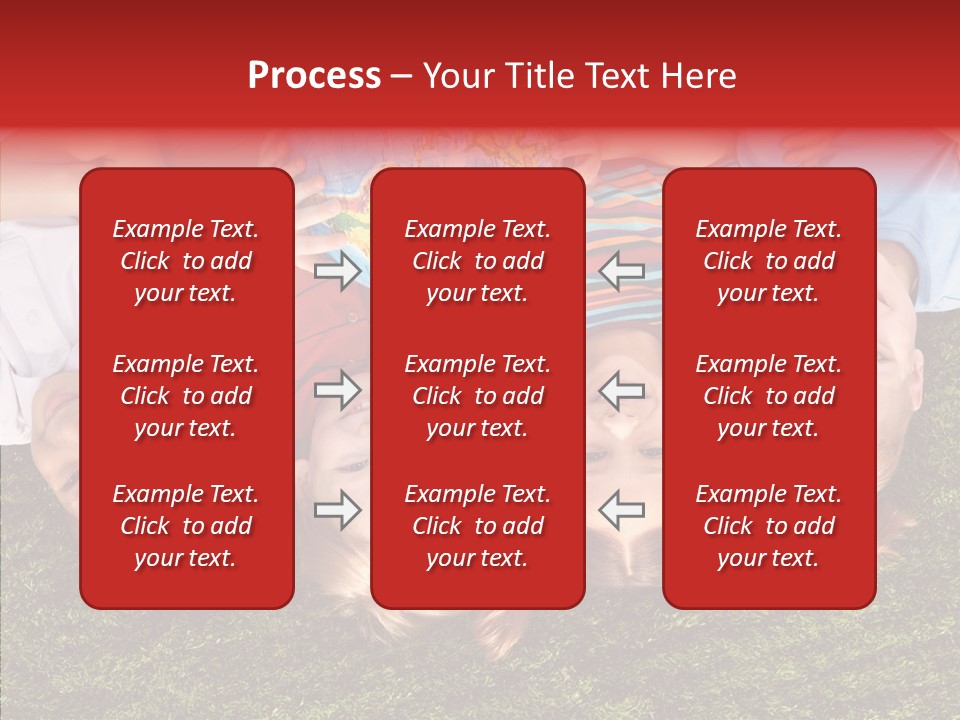 Process – Your Title Text Here

Example Text. Click to add your text.

Example Text. Click to add your text.

Example Text. Click to add your text.

Example Text. Click to add your text.

Example Text. Click to add your text.

Example Text. Click to add your text.

Example Text. Click to add your text.

Example Text. Click to add your text.

Example Text. Click to add your text.